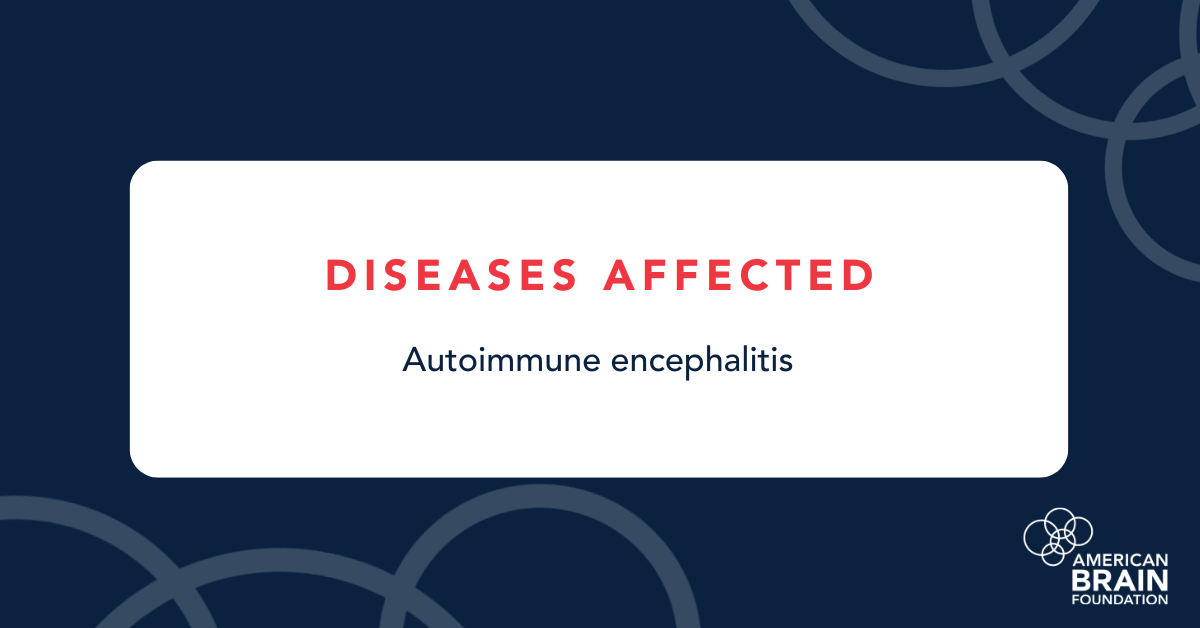 DISEASES AFFECTED

Autoimmune encephalitis

AMERICAN
BRAIN
FOUNDATION